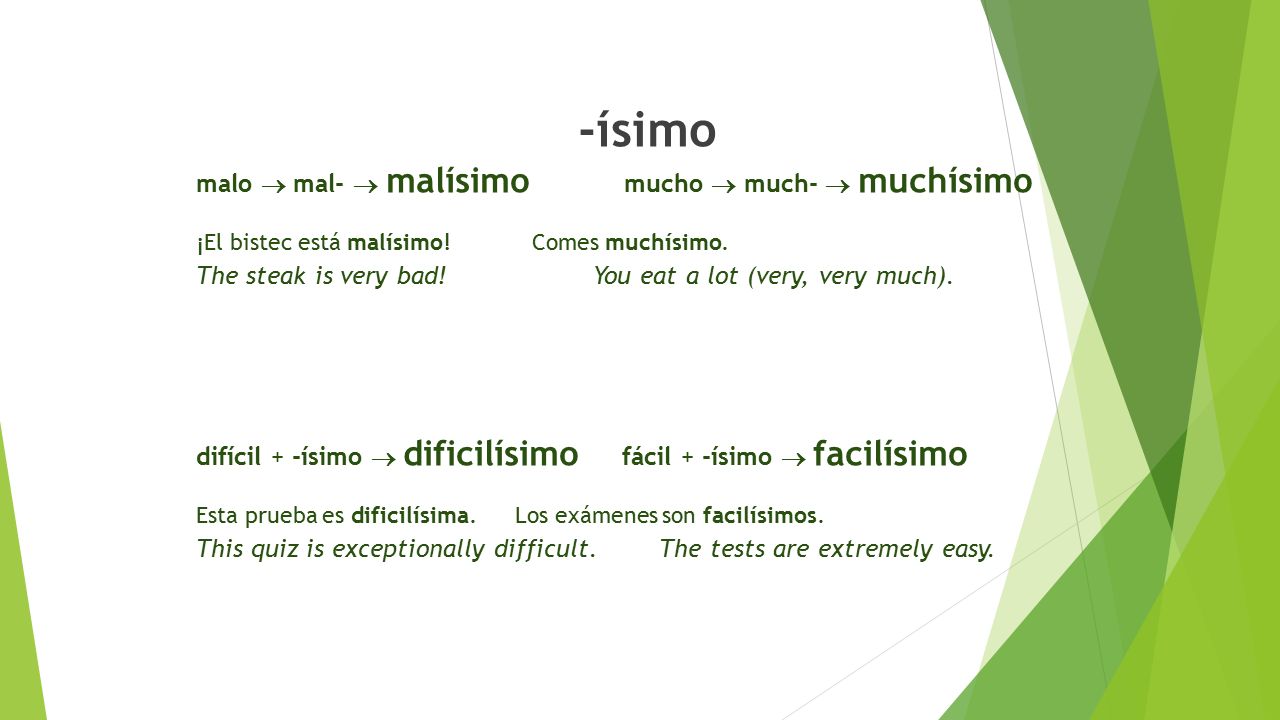 -ísimo

malo $\rightarrow$ mal- $\rightarrow$ malísimo mucho $\rightarrow$ much- $\rightarrow$ muchísimo

¡El bistec está malísimo! Comes muchísimo.
The steak is very bad! You eat a lot (very, very much).

difícil + -ísimo $\rightarrow$ dificilísimo fácil + -ísimo $\rightarrow$ facilísimo

Esta prueba es dificilísima. Los exámenes son facilísimos.
This quiz is exceptionally difficult. The tests are extremely easy.